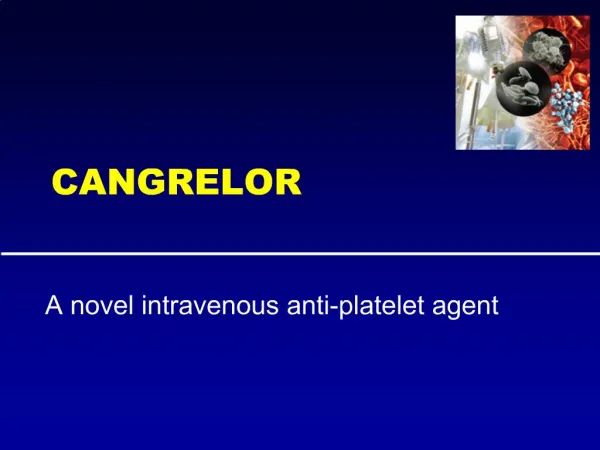 CANGRELOR

A novel intravenous anti-platelet agent